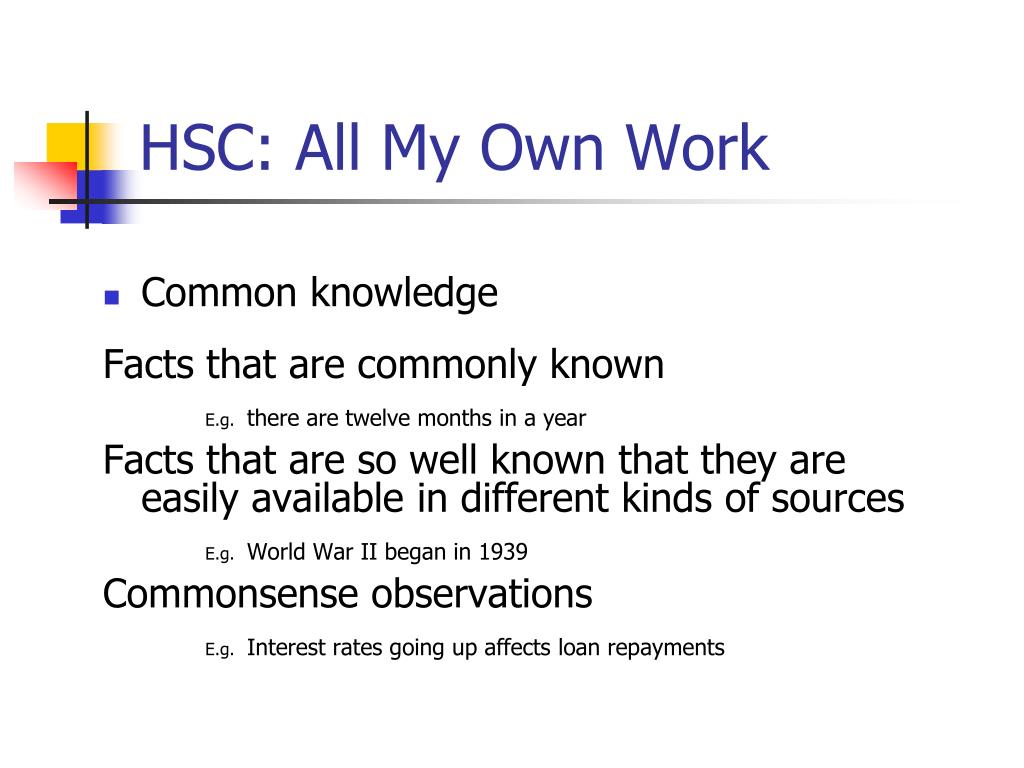 HSC: All My Own Work

Common knowledge

Facts that are commonly known

E.g. there are twelve months in a year

Facts that are so well known that they are easily available in different kinds of sources

E.g. World War II began in 1939

Commonsense observations

E.g. Interest rates going up affects loan repayments